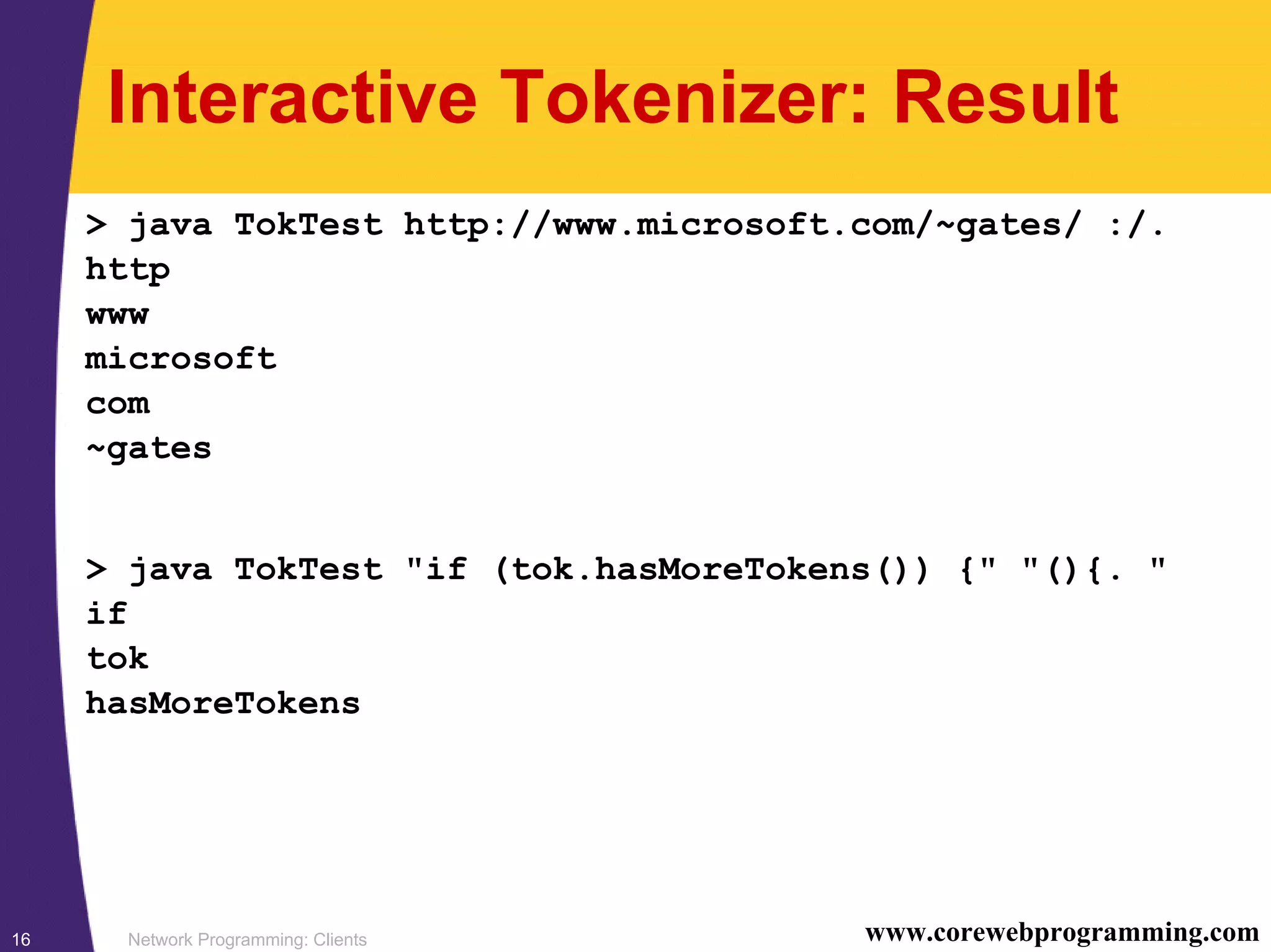 Interactive Tokenizer: Result

> java TokTest http://www.microsoft.com/~gates/ :/.
http
www
microsoft
com
~gates

> java TokTest "if (tok.hasMoreTokens()) {" "(){. "
if
tok
hasMoreTokens

16

Network Programming: Clients

www.corewebprogramming.com